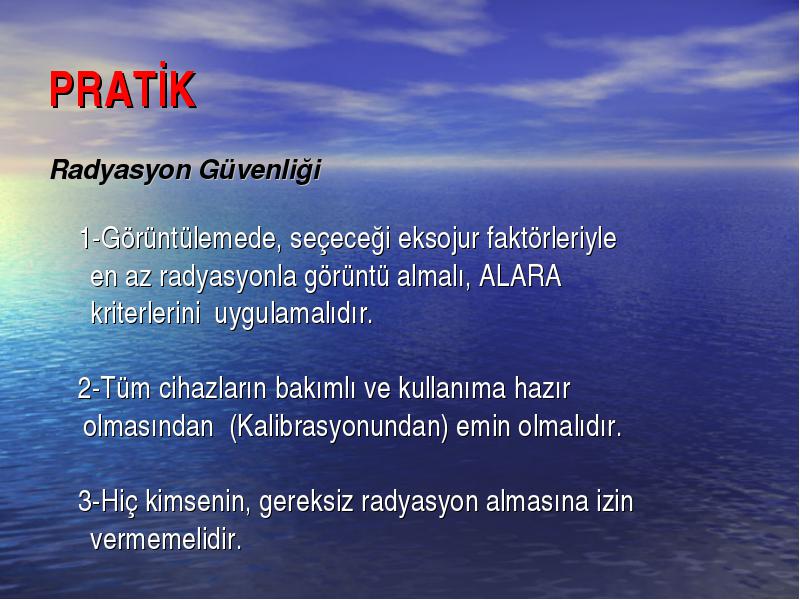 PRATİK

Radyasyon Güvenliği

1-Görüntülemede, seçeceği eksojur faktörleriyle en az radyasyonla görüntü almalı, ALARA kriterlerini uygulamalıdır.

2-Tüm cihazların bakımlı ve kullanıma hazır olmasından (Kalibrasyonundan) emin olmalıdır.

3-Hiç kimsenin, gereksiz radyasyon almasına izin vermemelidir.